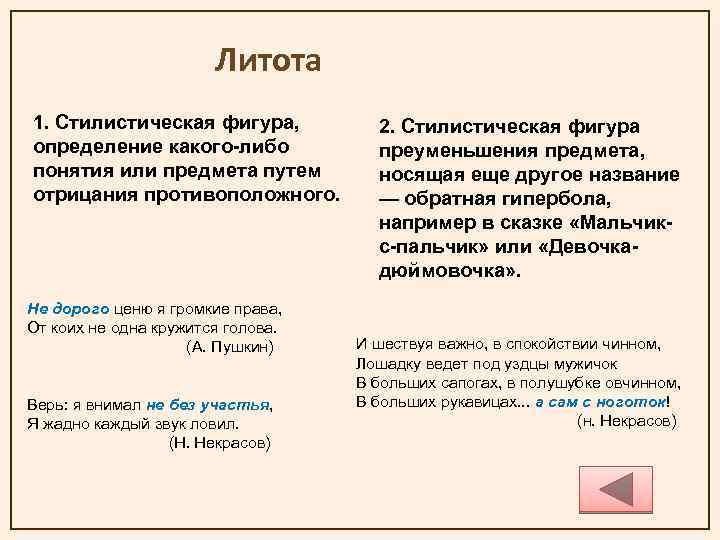 Литота

1. Стилистическая фигура, определение какого-либо понятия или предмета путем отрицания противоположного.

Не дорого ценю я громкие права,
От коих не одна кружится голова.
(А. Пушкин)

Верь: я внимал не без участья,
Я жадно каждый звук ловил.
(Н. Некрасов)

2. Стилистическая фигура преуменьшения предмета, носящая еще другое название — обратная гипербола, например в сказке «Мальчик-с-пальчик» или «Девочка-дюймовочка».

И шествуя важно, в спокойствии чинном,
Лошадку ведет под уздцы мужичок
В больших сапогах, в полушубке овчинном,
В больших рукавицах... а сам с ноготок!
(н. Некрасов)